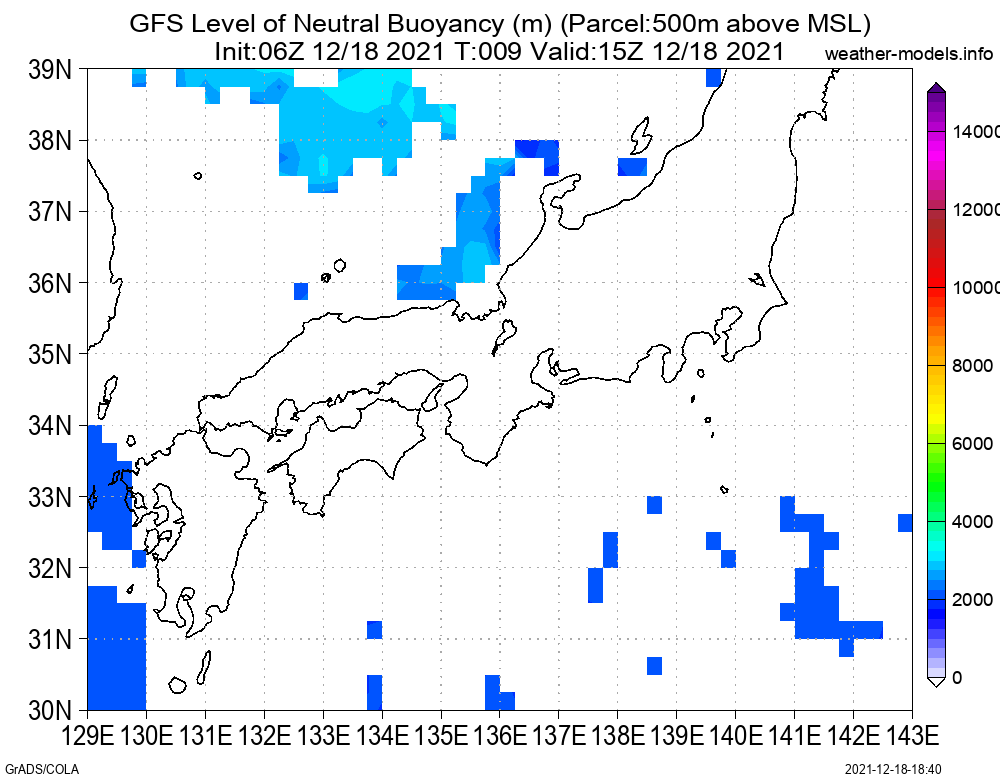 GFS Level of Neutral Buoyancy (m) (Parcel:500m above MSL)
Init:06Z 12/18 2021 T:009 Valid:15Z 12/18 2021
weather-models.info

39N
38N
37N
36N
35N
34N
33N
32N
31N
30N

129E 130E 131E 132E 133E 134E 135E 136E 137E 138E 139E 140E 141E 142E 143E

14000
12000
10000
8000
6000
4000
2000
0

GrADS/COLA
2021-12-18-18:40